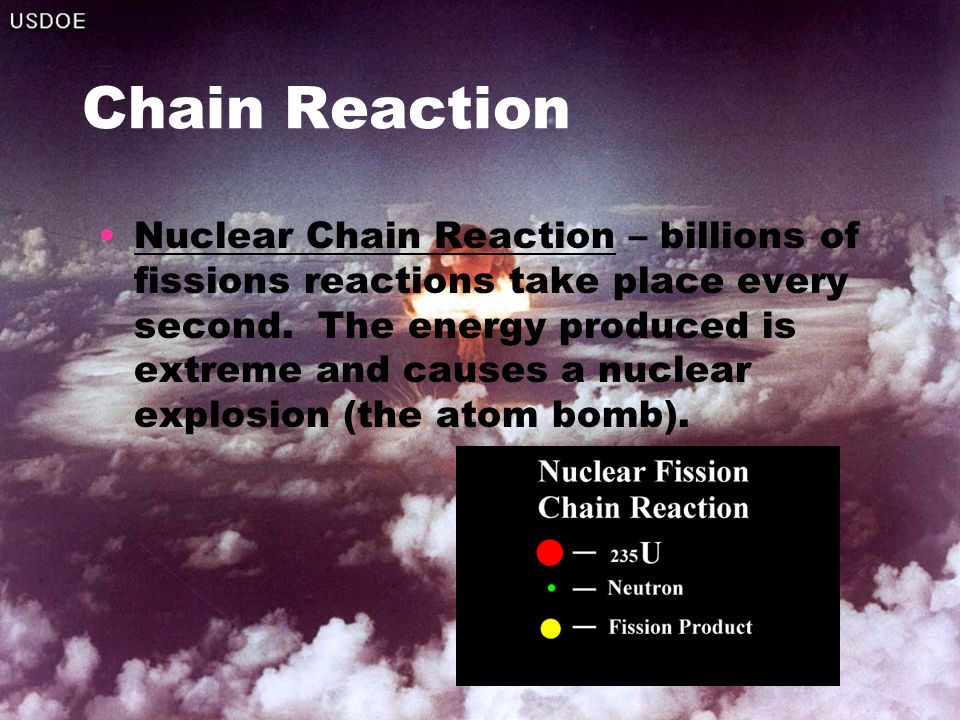 USDOE

Chain Reaction

• Nuclear Chain Reaction – billions of fissions reactions take place every second. The energy produced is extreme and causes a nuclear explosion (the atom bomb).

Nuclear Fission Chain Reaction

— $^{235}U$

— Neutron

— Fission Product